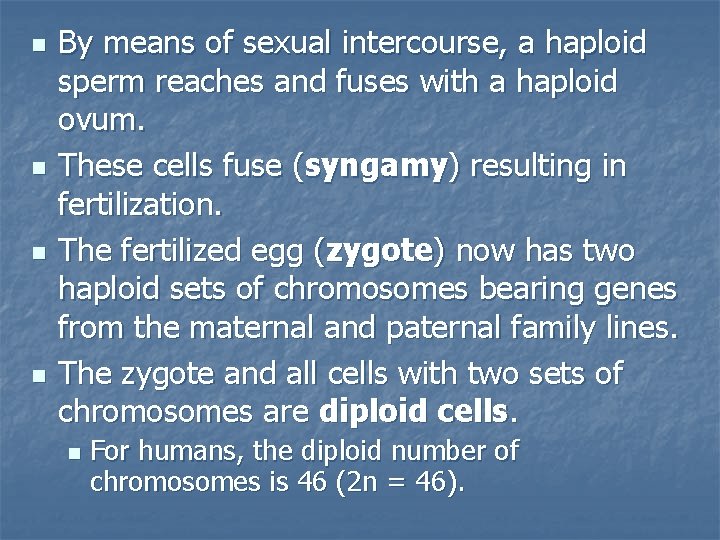 - By means of sexual intercourse, a haploid sperm reaches and fuses with a haploid ovum.
- These cells fuse (**syngamy**) resulting in fertilization.
- The fertilized egg (**zygote**) now has two haploid sets of chromosomes bearing genes from the maternal and paternal family lines.
- The zygote and all cells with two sets of chromosomes are **diploid cells**.
  - For humans, the diploid number of chromosomes is 46 ($2n = 46$).